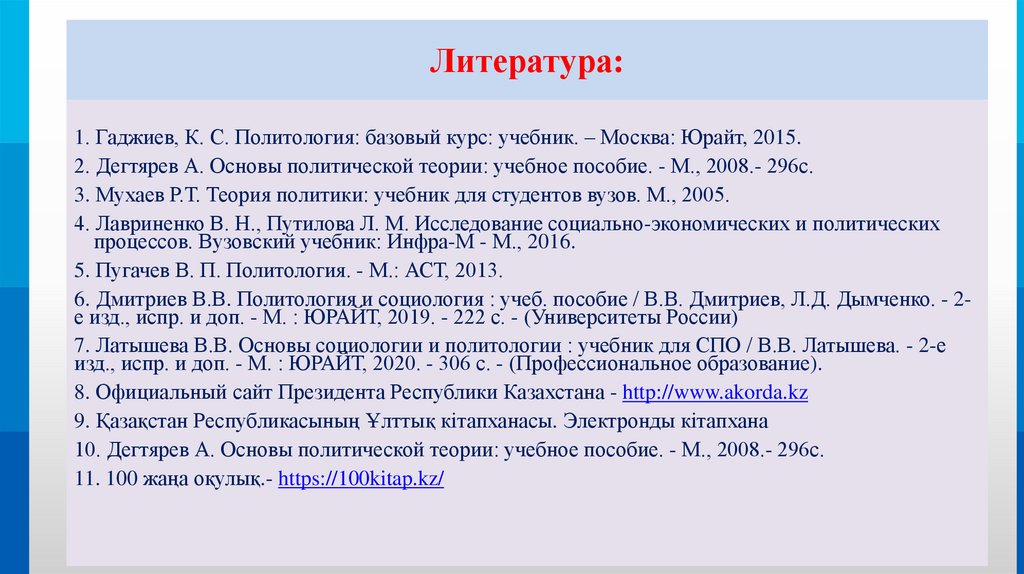 Литература:

1. Гаджиев, К. С. Политология: базовый курс: учебник. – Москва: Юрайт, 2015.

2. Дегтярев А. Основы политической теории: учебное пособие. - М., 2008.- 296с.

3. Мухаев Р.Т. Теория политики: учебник для студентов вузов. М., 2005.

4. Лавриненко В. Н., Путилова Л. М. Исследование социально-экономических и политических процессов. Вузовский учебник: Инфра-М - М., 2016.

5. Пугачев В. П. Политология. - М.: АСТ, 2013.

6. Дмитриев В.В. Политология и социология : учеб. пособие / В.В. Дмитриев, Л.Д. Дымченко. - 2-е изд., испр. и доп. - М. : ЮРАЙТ, 2019. - 222 с. - (Университеты России)

7. Латышева В.В. Основы социологии и политологии : учебник для СПО / В.В. Латышева. - 2-е изд., испр. и доп. - М. : ЮРАЙТ, 2020. - 306 с. - (Профессиональное образование).

8. Официальный сайт Президента Республики Казахстана - http://www.akorda.kz

9. Қазақстан Республикасының Ұлттық кітапханасы. Электронды кітапхана

10. Дегтярев А. Основы политической теории: учебное пособие. - М., 2008.- 296с.

11. 100 жаңа оқулық.- https://100kitap.kz/